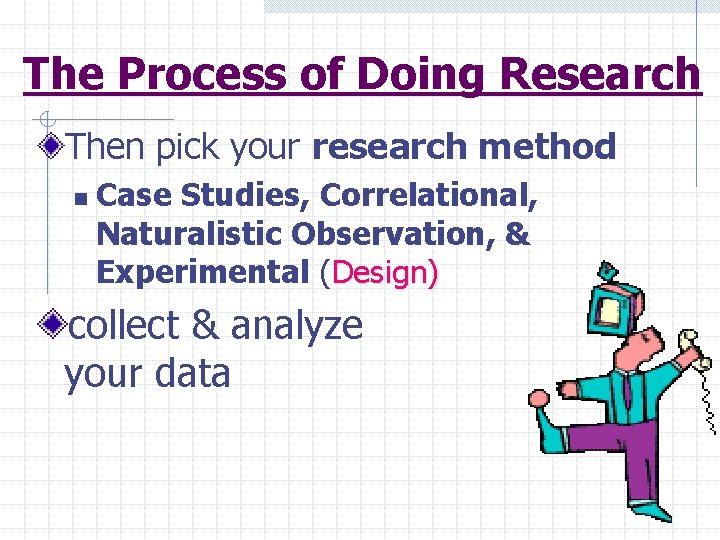 The Process of Doing Research

Then pick your research method

Case Studies, Correlational, Naturalistic Observation, & Experimental (Design)

collect & analyze your data